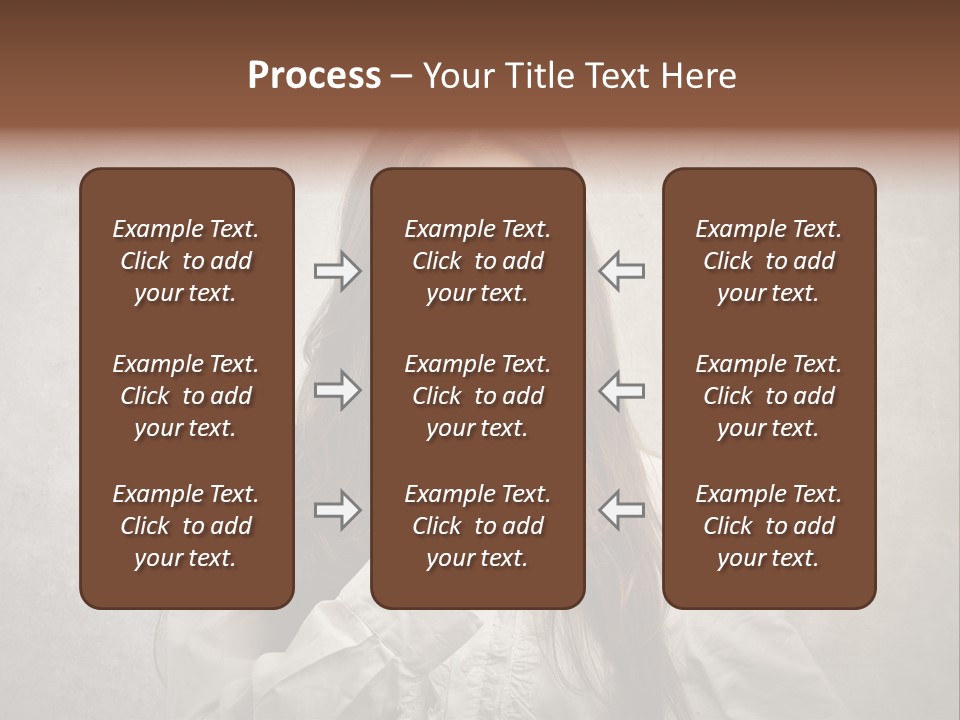 Process – Your Title Text Here

Example Text. Click to add your text.

Example Text. Click to add your text.

Example Text. Click to add your text.

Example Text. Click to add your text.

Example Text. Click to add your text.

Example Text. Click to add your text.

Example Text. Click to add your text.

Example Text. Click to add your text.

Example Text. Click to add your text.